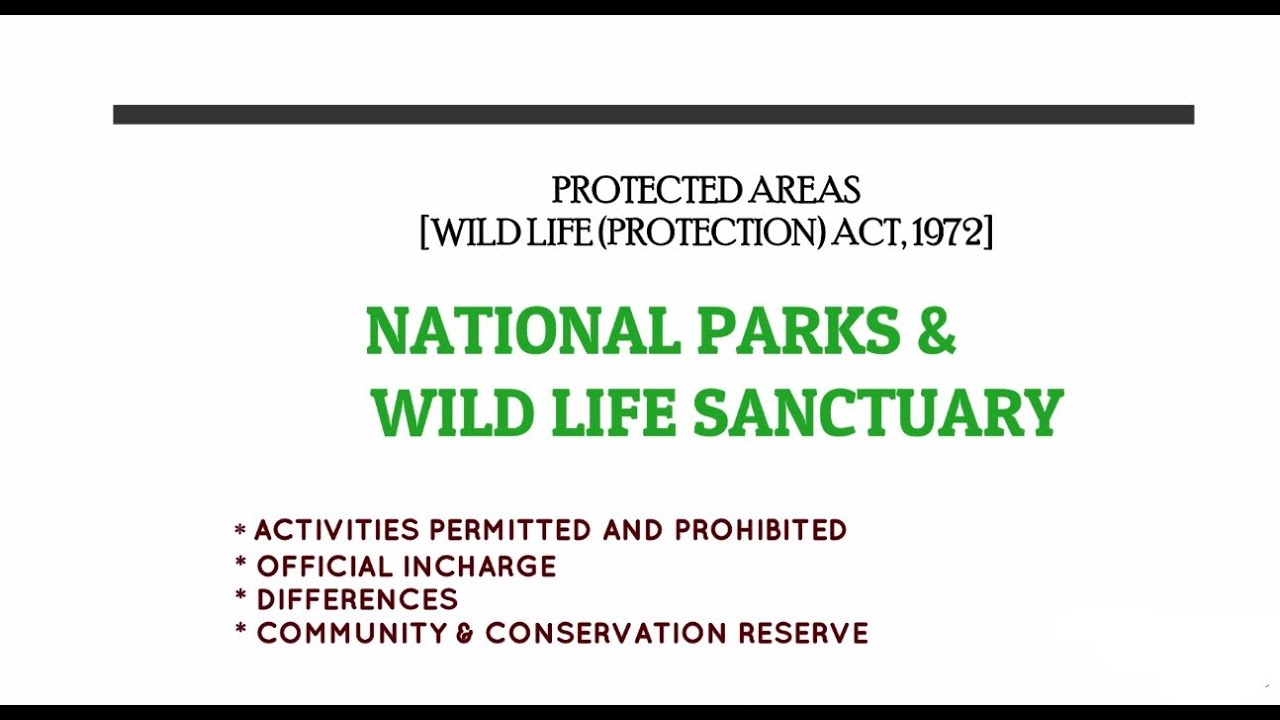 PROTECTED AREAS
[WILD LIFE (PROTECTION) ACT, 1972]

NATIONAL PARKS &
WILD LIFE SANCTUARY

* ACTIVITIES PERMITTED AND PROHIBITED
* OFFICIAL INCHARGE
* DIFFERENCES
* COMMUNITY & CONSERVATION RESERVE